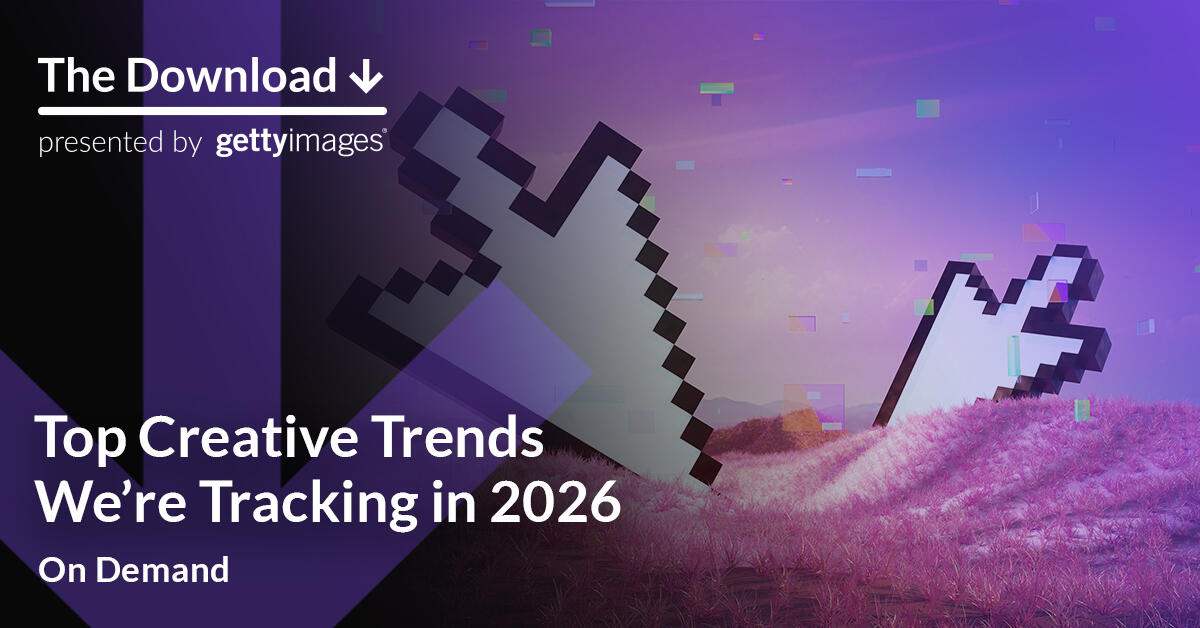 The Download ↓
presented by gettyimages®

Top Creative Trends We're Tracking in 2026

On Demand